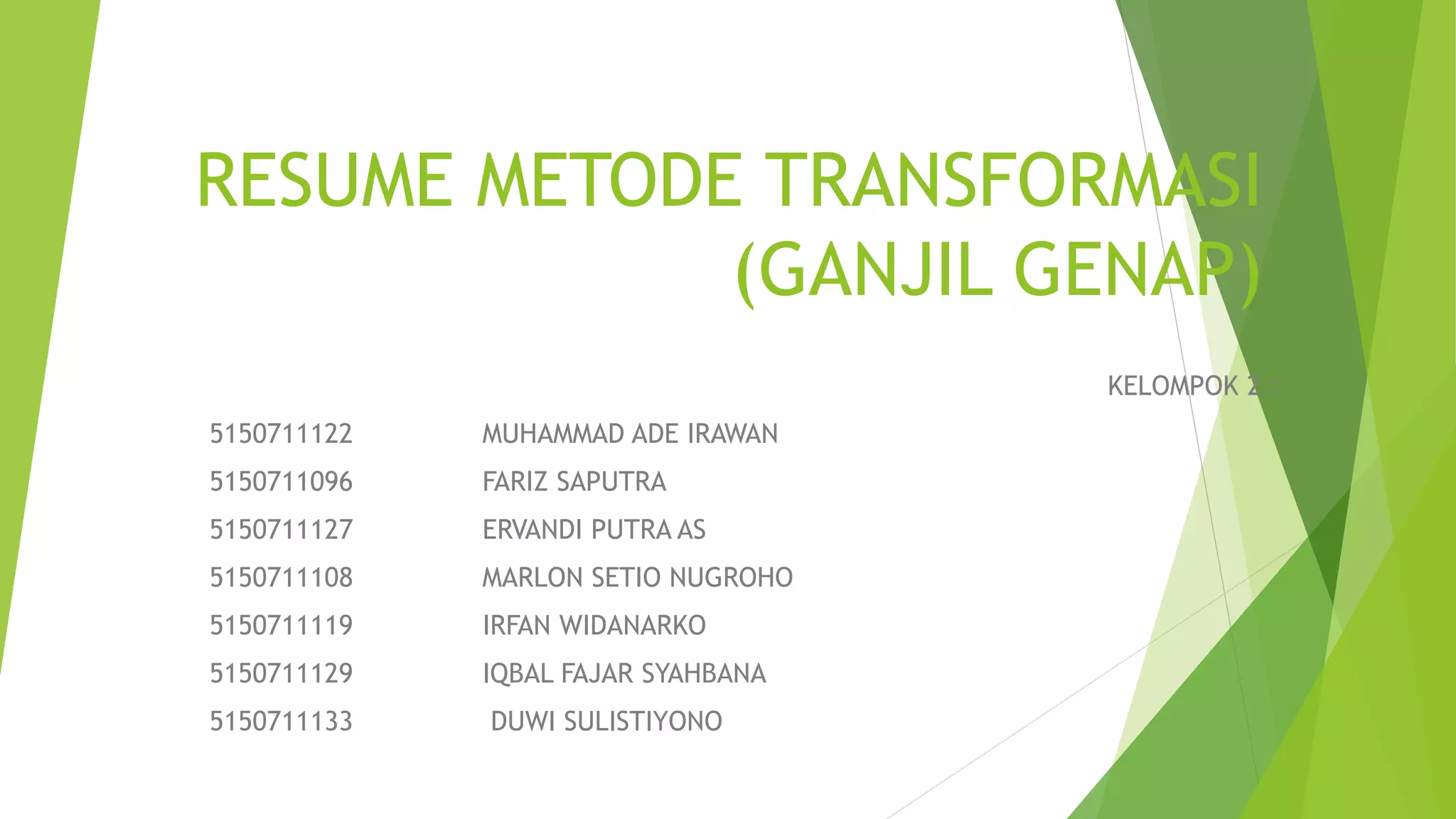 RESUME METODE TRANSFORMASI (GANJIL GENAP)

KELOMPOK 2 :

5150711122 MUHAMMAD ADE IRAWAN
5150711096 FARIZ SAPUTRA
5150711127 ERVANDI PUTRA AS
5150711108 MARLON SETIO NUGROHO
5150711119 IRFAN WIDANARKO
5150711129 IQBAL FAJAR SYAHBANA
5150711133 DUWI SULISTIYONO